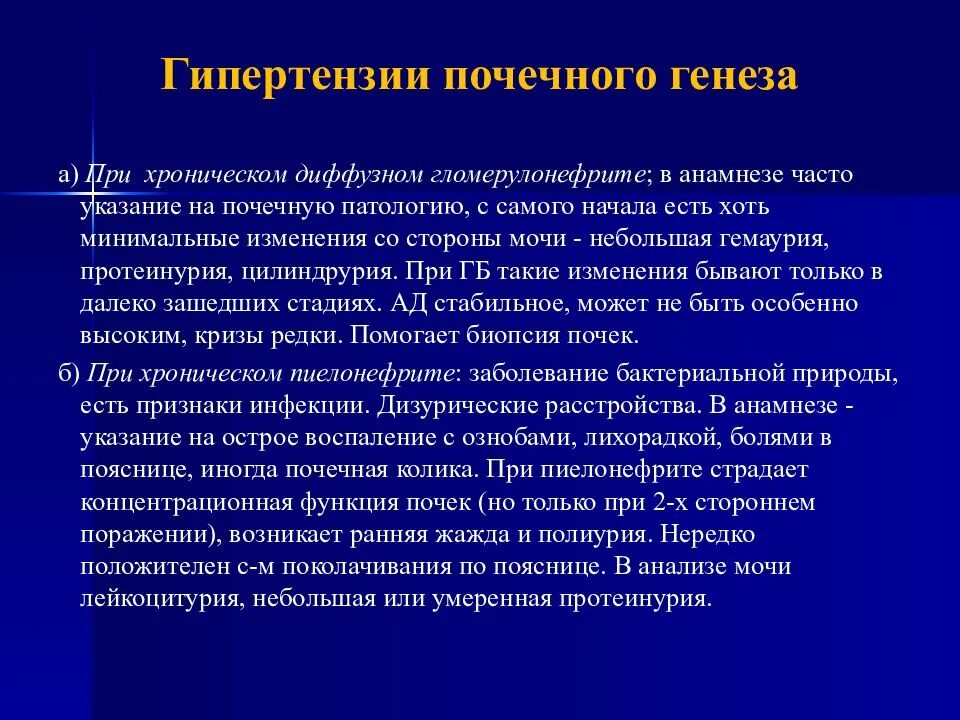 Гипертензии почечного генеза

а) При хроническом диффузном гломерулонефрите; в анамнезе часто указание на почечную патологию, с самого начала есть хоть минимальные изменения со стороны мочи - небольшая гемаурия, протеинурия, цилиндрурия. При ГБ такие изменения бывают только в далеко зашедших стадиях. АД стабильное, может не быть особенно высоким, кризы редки. Помогает биопсия почек.

б) При хроническом пиелонефрите: заболевание бактериальной природы, есть признаки инфекции. Дизурические расстройства. В анамнезе - указание на острое воспаление с ознобами, лихорадкой, болями в пояснице, иногда почечная колика. При пиелонефрите страдает концентрационная функция почек (но только при 2-х стороннем поражении), возникает ранняя жажда и полиурия. Нередко положителен с-м поколачивания по пояснице. В анализе мочи лейкоцитурия, небольшая или умеренная протеинурия.